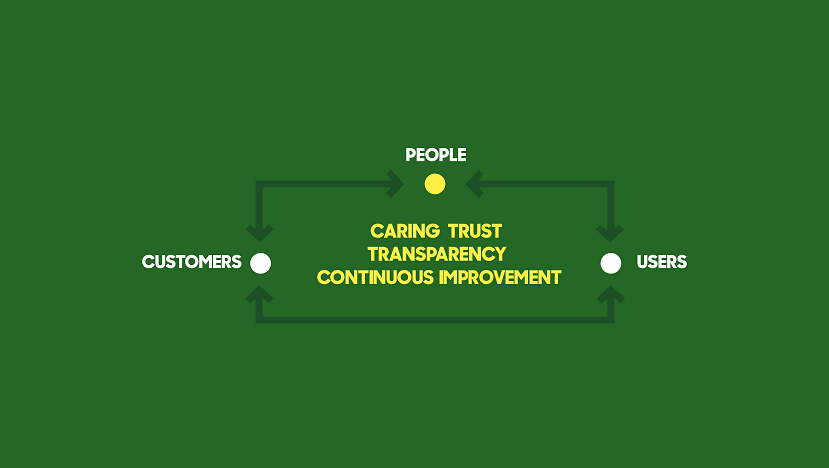 PEOPLE

CUSTOMERS

CARING TRUST
TRANSPARENCY
CONTINUOUS IMPROVEMENT

USERS